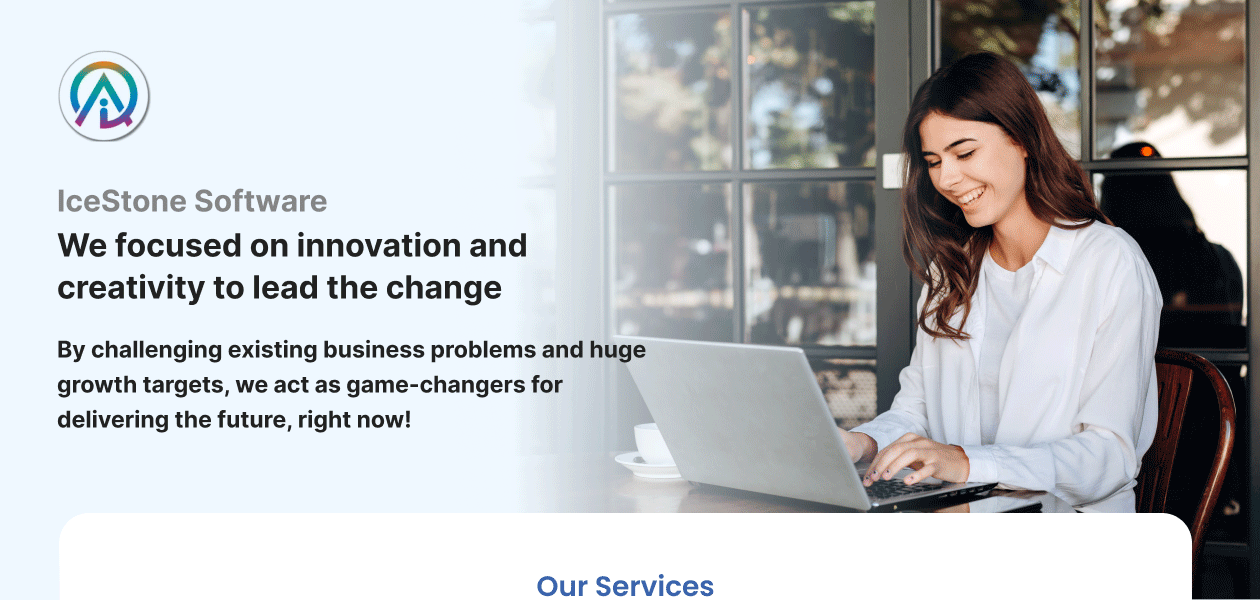 IceStone Software

We focused on innovation and creativity to lead the change

By challenging existing business problems and huge growth targets, we act as game-changers for delivering the future, right now!

Our Services